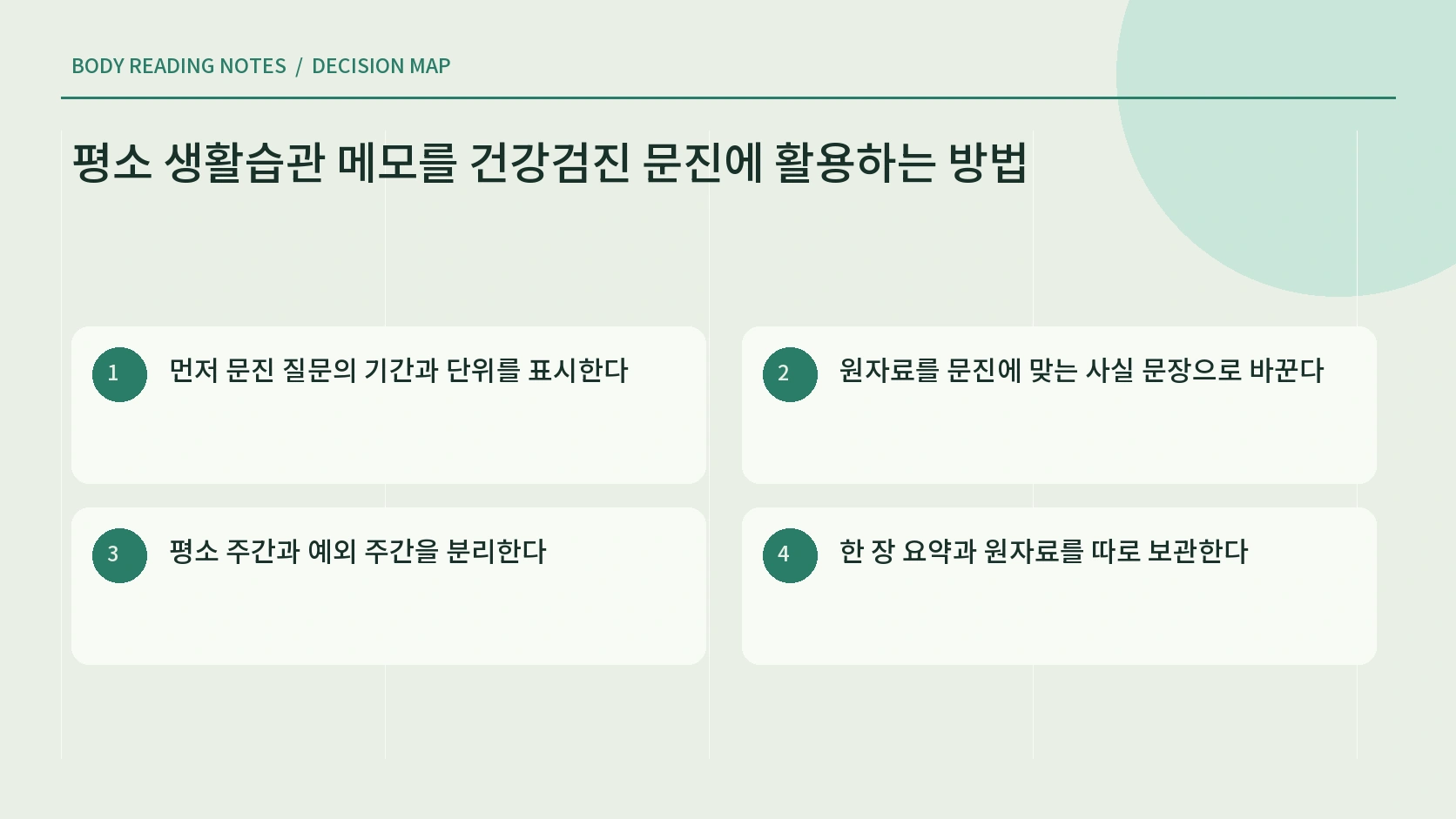 BODY READING NOTES / DECISION MAP

평소 생활습관 메모를 건강검진 문진에 활용하는 방법

1 먼저 문진 질문의 기간과 단위를 표시한다

2 원자료를 문진에 맞는 사실 문장으로 바꾼다

3 평소 주간과 예외 주간을 분리한다

4 한 장 요약과 원자료를 따로 보관한다